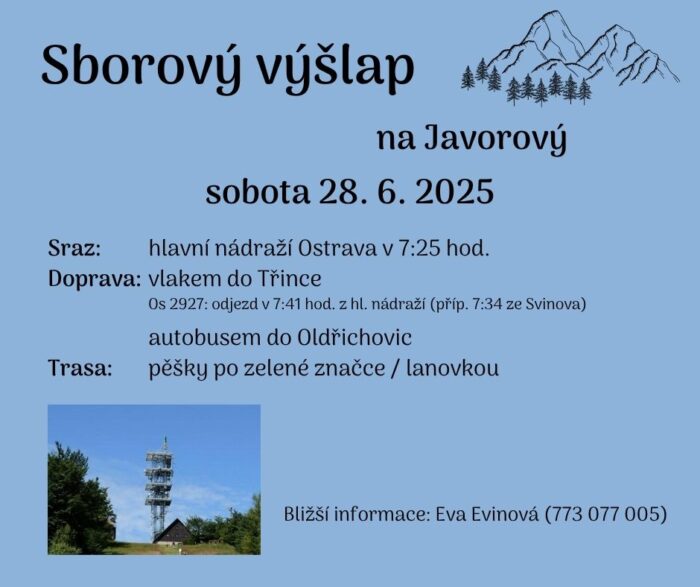 Sborový výšlap

na Javorový

sobota 28. 6. 2025

Sraz: hlavní nádraží Ostrava v 7:25 hod.

Doprava: vlakem do Třince
Os 2927: odjezd v 7:41 hod. z hl. nádraží (příp. 7:34 ze Svinova)
autobusem do Oldřichovic

Trasa: pěšky po zelené značce / lanovkou

Bližší informace: Eva Evinová (773 077 005)